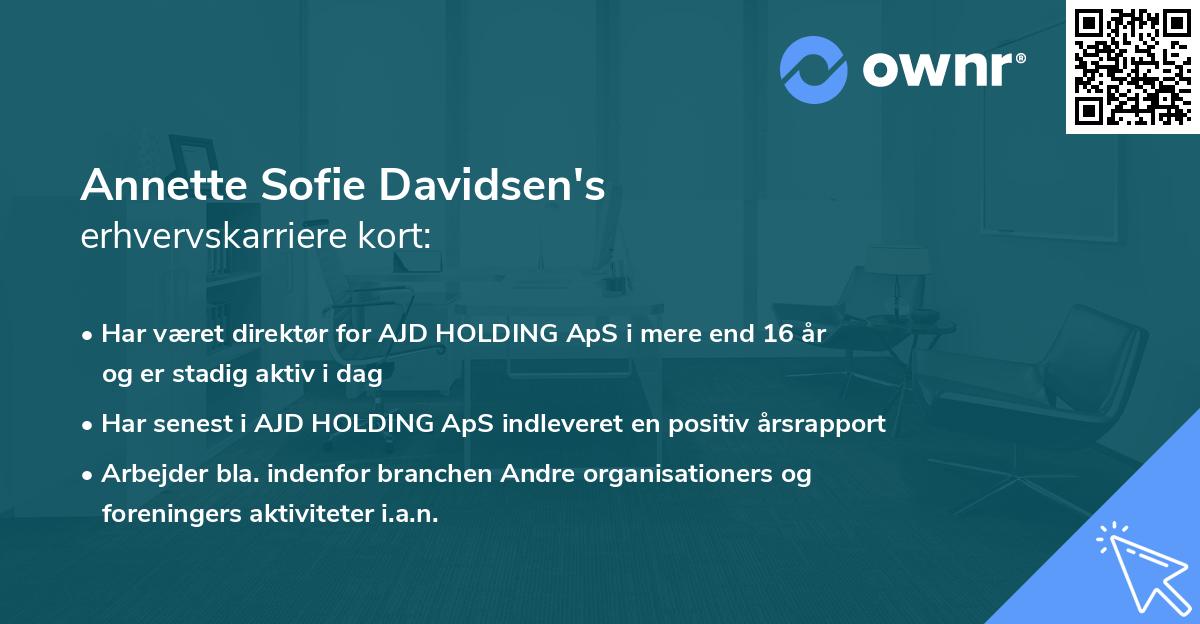 ownr®

Annette Sofie Davidsen's
erhvervskarriere kort:

• Har været direktør for AJD HOLDING ApS i mere end 16 år og er stadig aktiv i dag
• Har senest i AJD HOLDING ApS indleveret en positiv årsrapport
• Arbejder bla. indenfor branchen Andre organisationers og foreningers aktiviteter i.a.n.